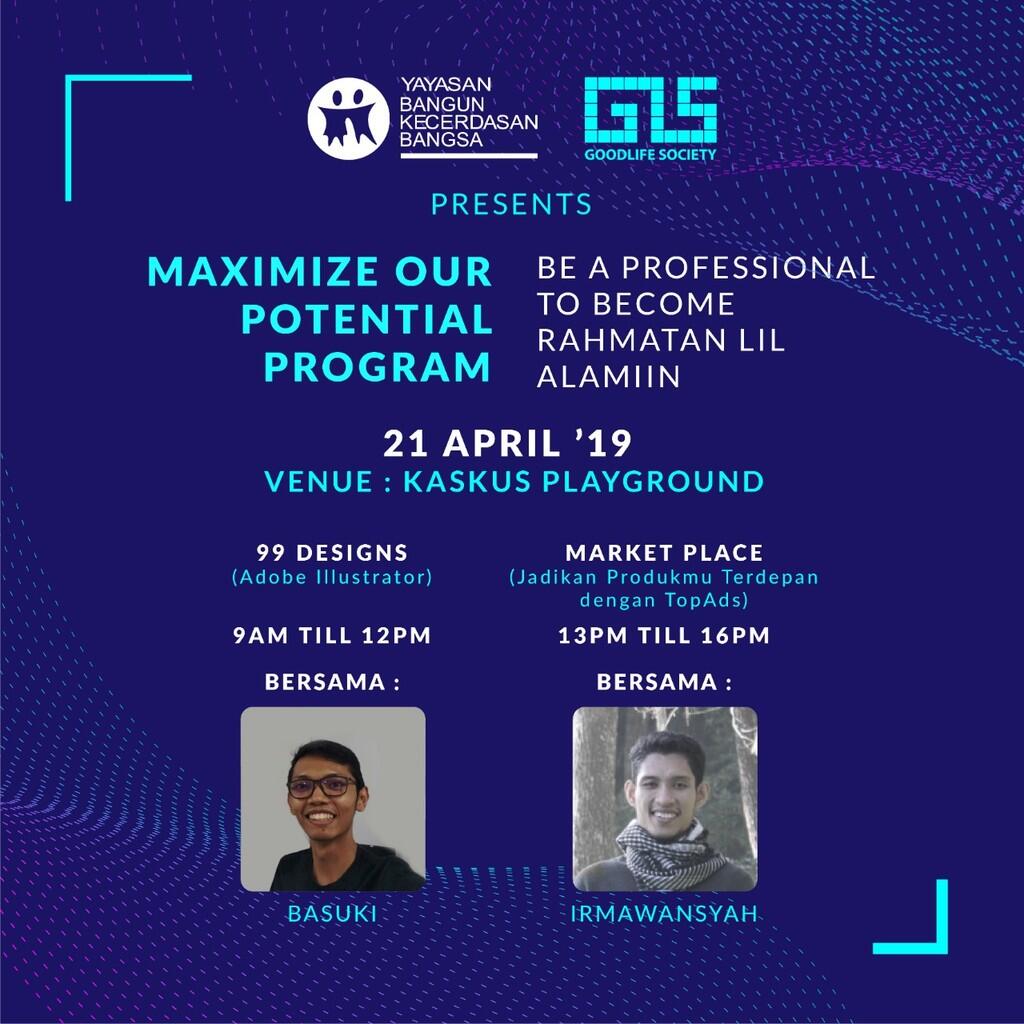 YAYASAN BANGUN KECERDASAN BANGSA

GLS
GOODLIFE SOCIETY

PRESENTS

MAXIMIZE OUR POTENTIAL PROGRAM

BE A PROFESSIONAL TO BECOME RAHMATAN LIL ALAMIIN

21 APRIL '19
VENUE : KASKUS PLAYGROUND

99 DESIGNS
(Adobe Illustrator)

9AM TILL 12PM

BERSAMA :

BASUKI

MARKET PLACE
(Jadikan Produkmu Terdepan dengan TopAds)

13PM TILL 16PM

BERSAMA :

IRMAWANSYAH